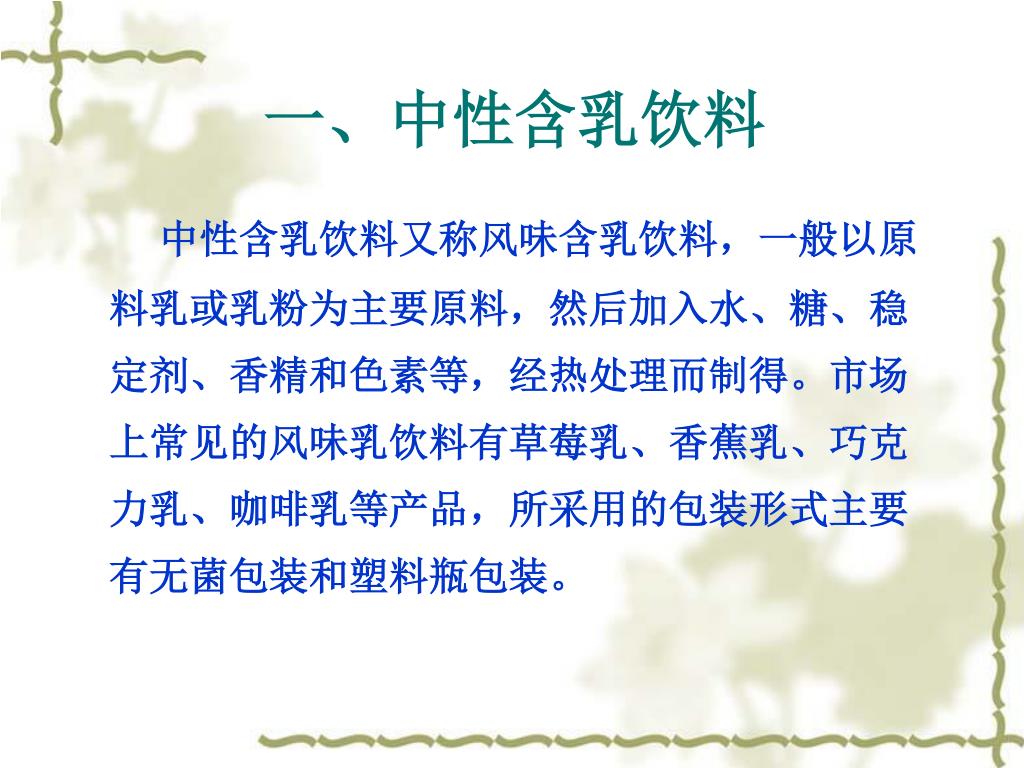 一、中性含乳饮料

中性含乳饮料又称风味含乳饮料，一般以原料乳或乳粉为主要原料，然后加入水、糖、稳定剂、香精和色素等，经热处理而制得。市场上常见的风味乳饮料有草莓乳、香蕉乳、巧克力乳、咖啡乳等产品，所采用的包装形式主要有无菌包装和塑料瓶包装。